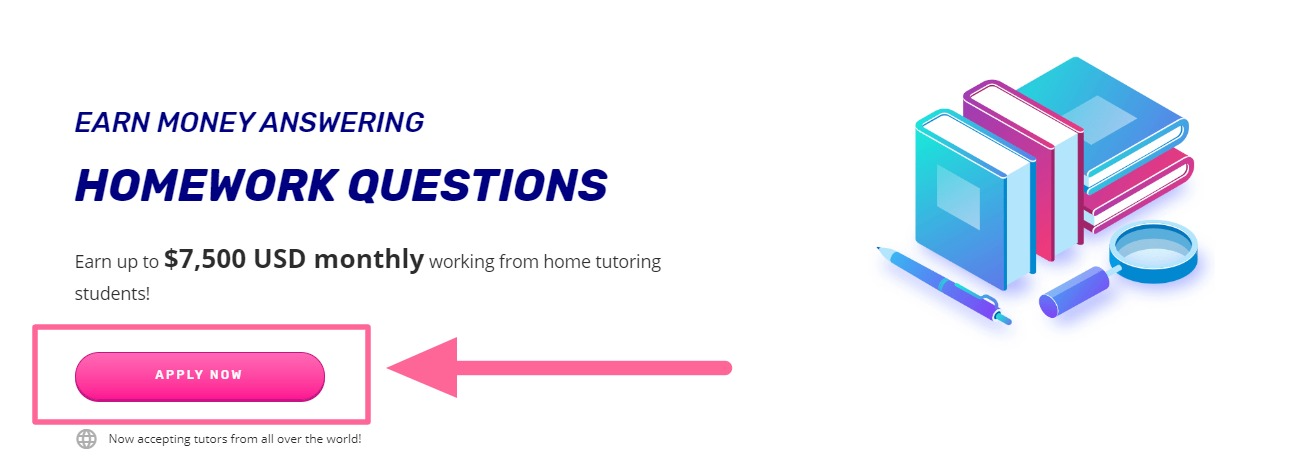 EARN MONEY ANSWERING

HOMEWORK QUESTIONS

Earn up to $7,500 USD monthly working from home tutoring students!

APPLY NOW

Now accepting tutors from all over the world!